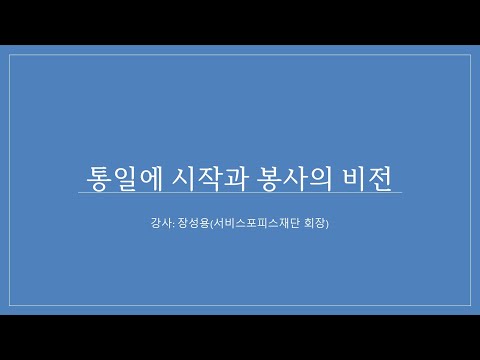 통일에 시작과 봉사의 비전

강사: 장성용(서비스포피스재단 회장)